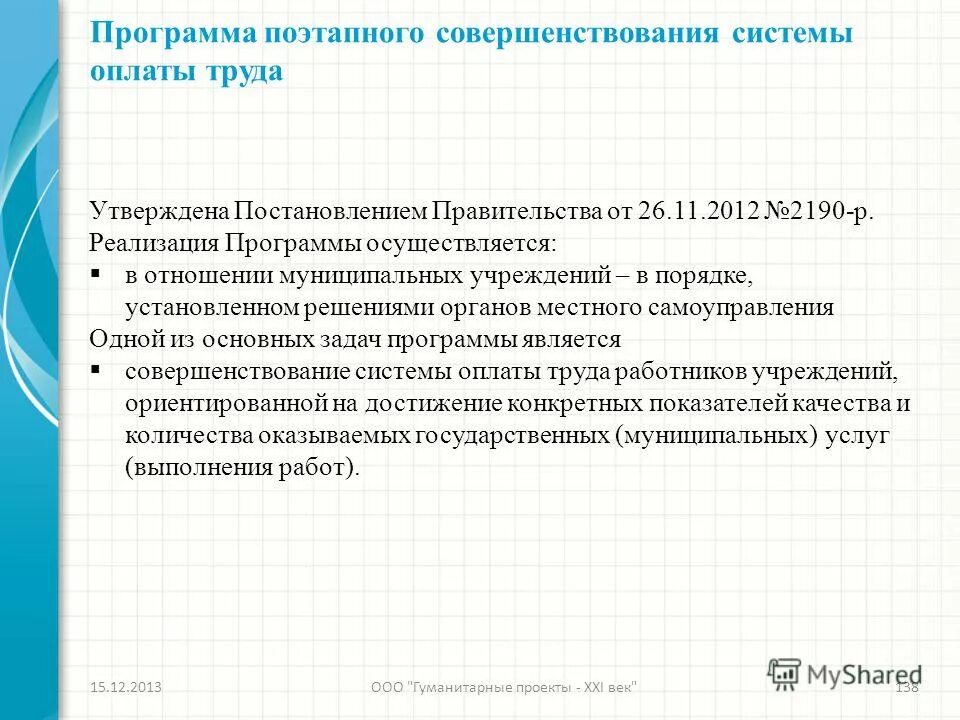 Программа поэтапного совершенствования системы оплаты труда

Утверждена Постановлением Правительства от 26.11.2012 №2190-р.
Реализация Программы осуществляется:
▪ в отношении муниципальных учреждений – в порядке, установленном решениями органов местного самоуправления
Одной из основных задач программы является
▪ совершенствование системы оплаты труда работников учреждений, ориентированной на достижение конкретных показателей качества и количества оказываемых государственных (муниципальных) услуг (выполнения работ).

15.12.2013 ООО "Гуманитарные проекты - XXI век" 138

MyShared